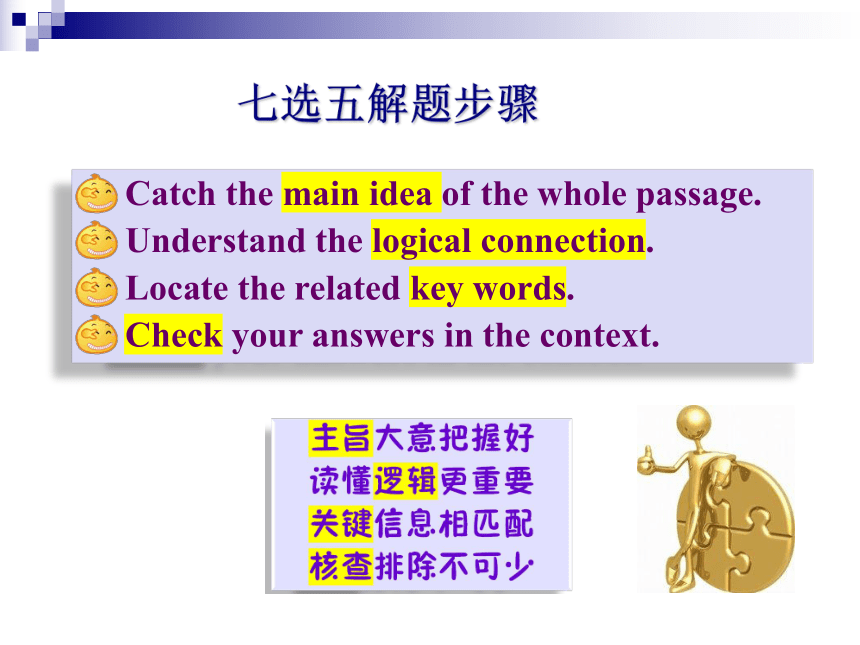 七选五解题步骤

Catch the main idea of the whole passage.
Understand the logical connection.
Locate the related key words.
Check your answers in the context.

主旨大意把握好
读懂逻辑更重要
关键信息相匹配
核查排除不可少